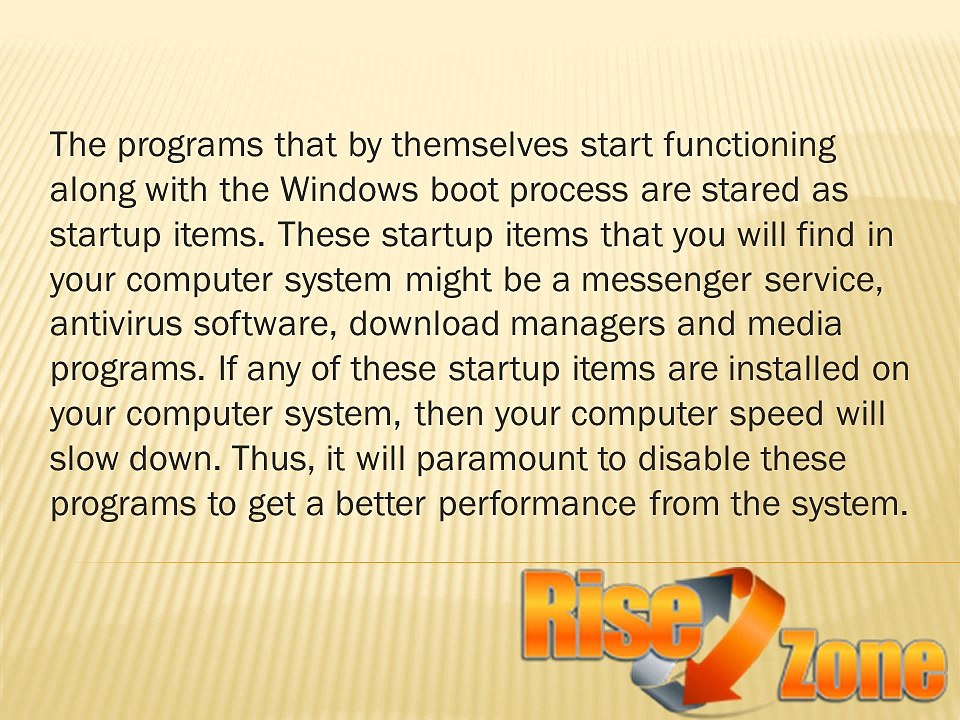 The programs that by themselves start functioning along with the Windows boot process are stared as startup items. These startup items that you will find in your computer system might be a messenger service, antivirus software, download managers and media programs. If any of these startup items are installed on your computer system, then your computer speed will slow down. Thus, it will paramount to disable these programs to get a better performance from the system.

Rise Zone